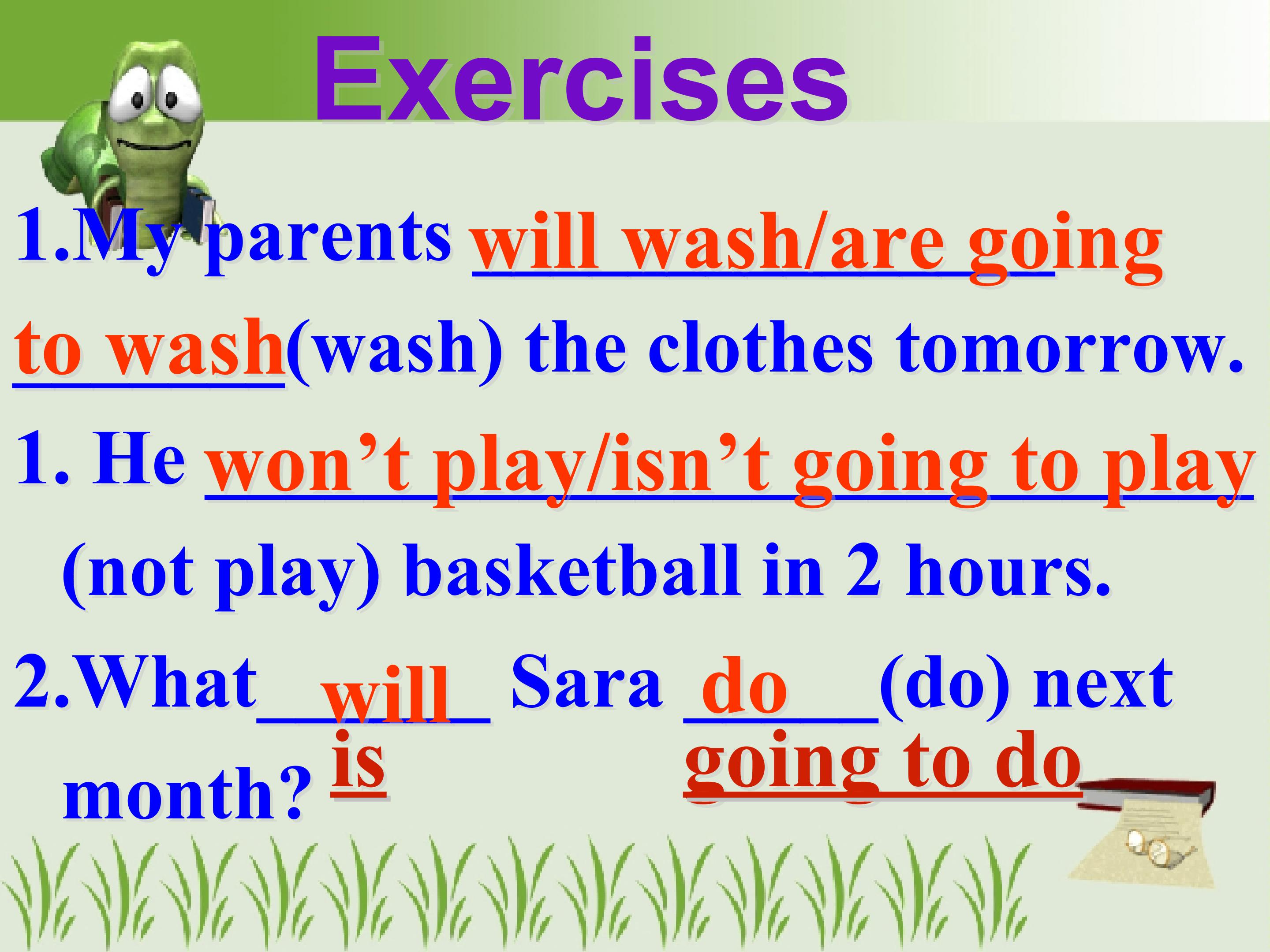 Exercises

1.My parents will wash/are going to wash(wash) the clothes tomorrow.

1. He won't play/isn't going to play (not play) basketball in 2 hours.

2.What will Sara do (do) next month? is going to do